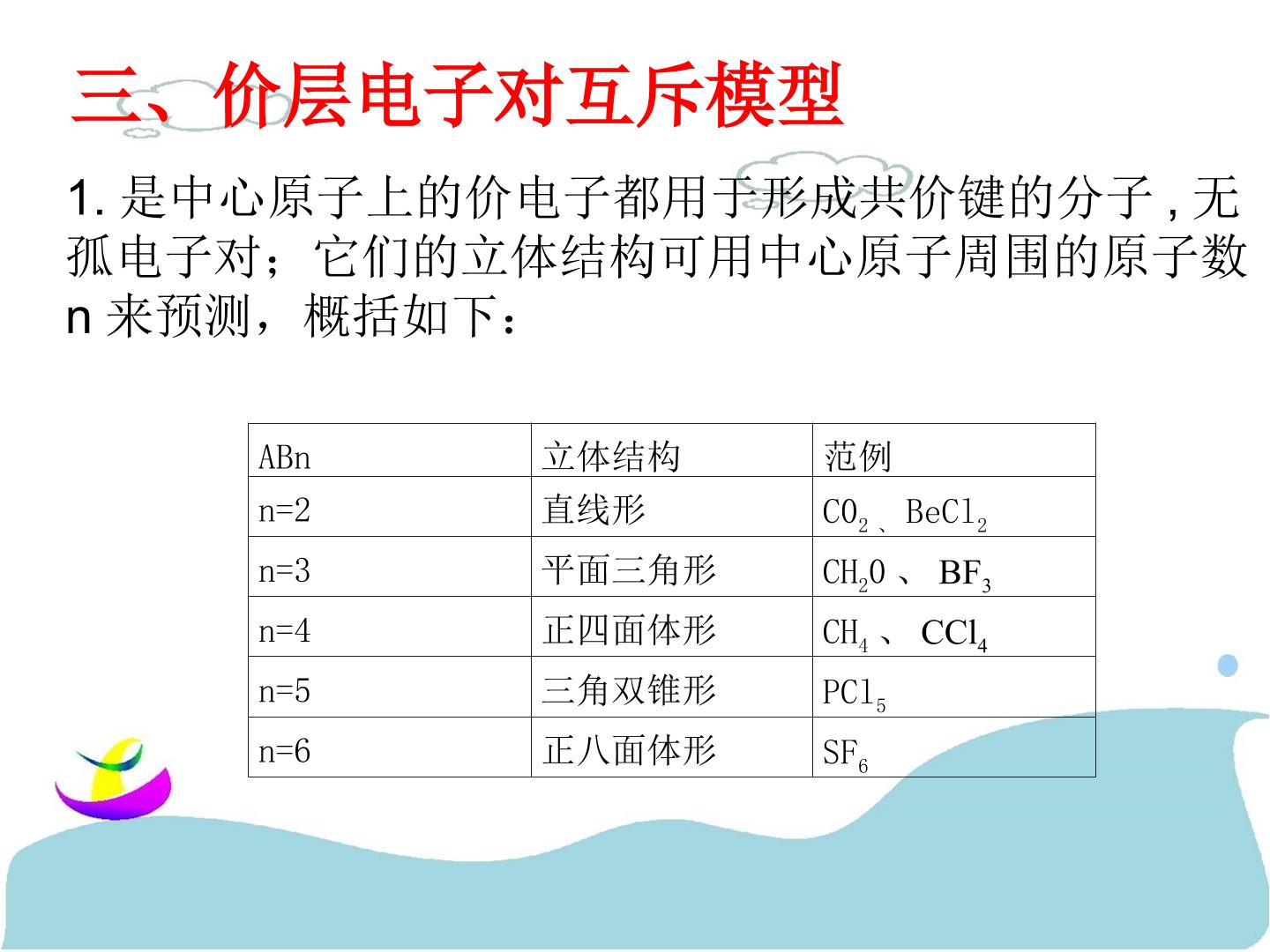 三、价层电子对互斥模型

1.是中心原子上的价电子都用于形成共价键的分子,无孤电子对；它们的立体结构可用中心原子周围的原子数n来预测，概括如下：

| ABn | 立体结构 | 范例 |
|---|---|---|
| n=2 | 直线形 | $CO_2$、$BeCl_2$ |
| n=3 | 平面三角形 | $CH_2O$、$BF_3$ |
| n=4 | 正四面体形 | $CH_4$、$CCl_4$ |
| n=5 | 三角双锥形 | $PCl_5$ |
| n=6 | 正八面体形 | $SF_6$ |